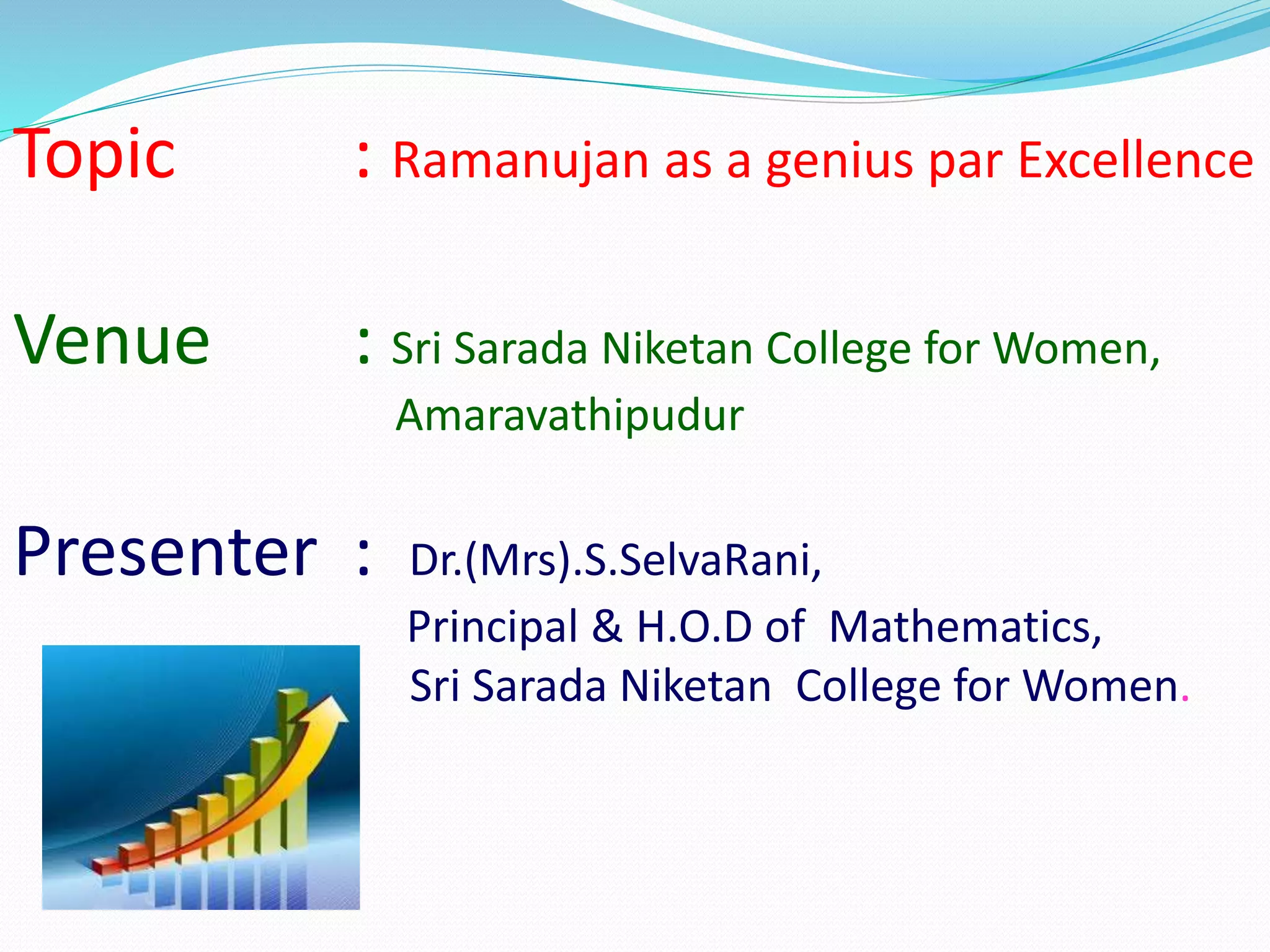 Topic : Ramanujan as a genius par Excellence

Venue : Sri Sarada Niketan College for Women, Amaravathipudur

Presenter : Dr.(Mrs).S.SelvaRani, Principal & H.O.D of Mathematics, Sri Sarada Niketan College for Women.